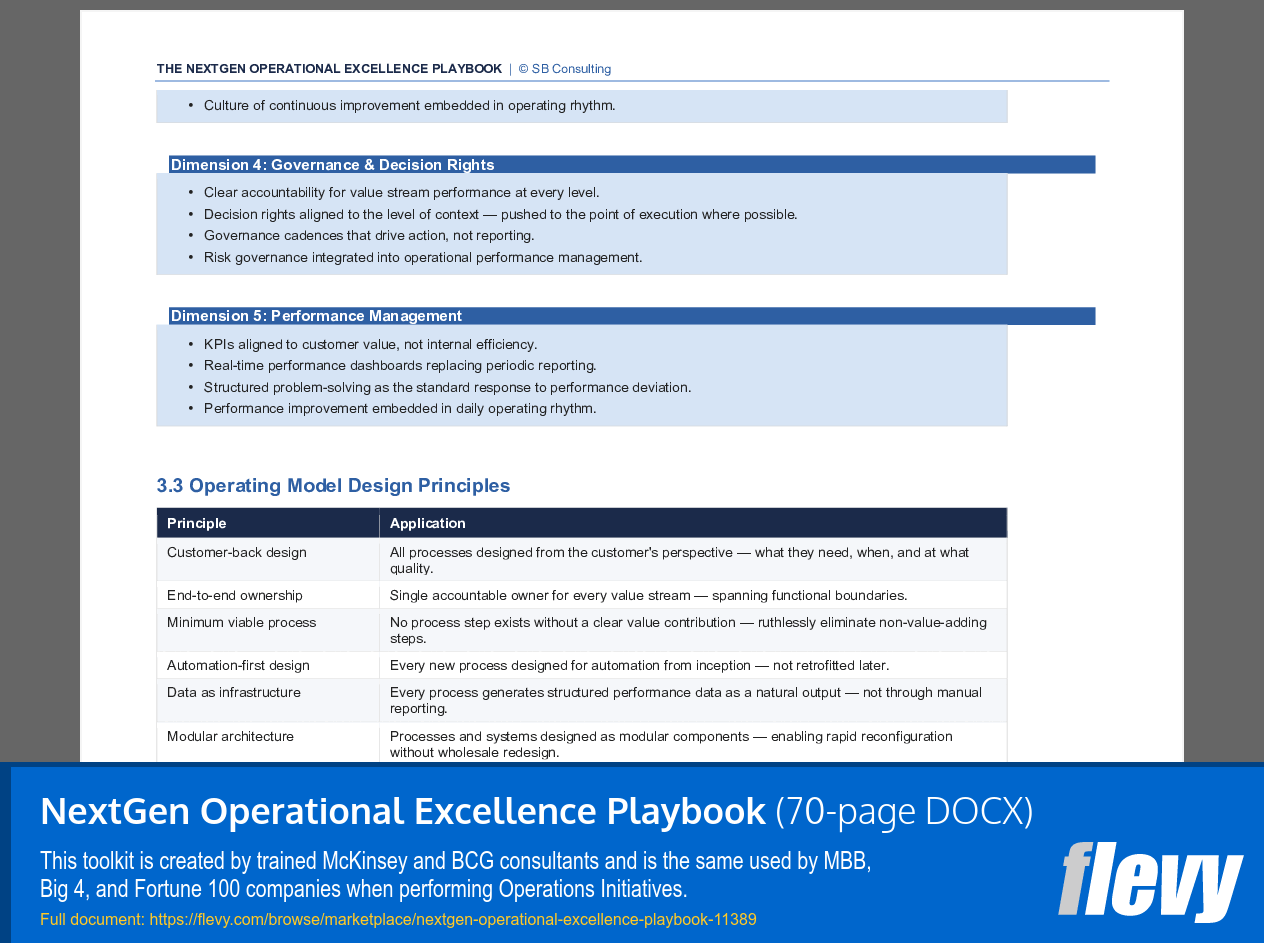 THE NEXTGEN OPERATIONAL EXCELLENCE PLAYBOOK | © SB Consulting

• Culture of continuous improvement embedded in operating rhythm.

Dimension 4: Governance & Decision Rights

• Clear accountability for value stream performance at every level.
• Decision rights aligned to the level of context — pushed to the point of execution where possible.
• Governance cadences that drive action, not reporting.
• Risk governance integrated into operational performance management.

Dimension 5: Performance Management

• KPIs aligned to customer value, not internal efficiency.
• Real-time performance dashboards replacing periodic reporting.
• Structured problem-solving as the standard response to performance deviation.
• Performance improvement embedded in daily operating rhythm.

3.3 Operating Model Design Principles

| Principle | Application |
|---|---|
| Customer-back design | All processes designed from the customer's perspective — what they need, when, and at what quality. |
| End-to-end ownership | Single accountable owner for every value stream — spanning functional boundaries. |
| Minimum viable process | No process step exists without a clear value contribution — ruthlessly eliminate non-value-adding steps. |
| Automation-first design | Every new process designed for automation from inception — not retrofitted later. |
| Data as infrastructure | Every process generates structured performance data as a natural output — not through manual reporting. |
| Modular architecture | Processes and systems designed as modular components — enabling rapid reconfiguration without wholesale redesign. |

NextGen Operational Excellence Playbook (70-page DOCX)

This toolkit is created by trained McKinsey and BCG consultants and is the same used by MBB, Big 4, and Fortune 100 companies when performing Operations Initiatives.

Full document: https://flevy.com/browse/marketplace/nextgen-operational-excellence-playbook-11389

flevy